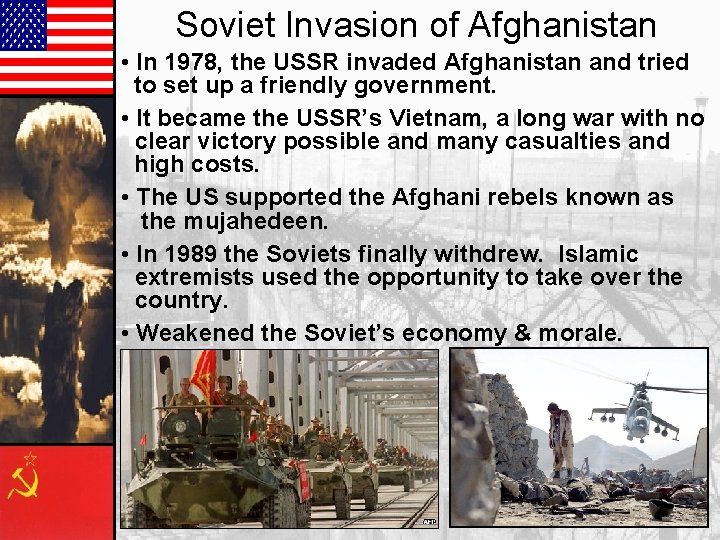 Soviet Invasion of Afghanistan

• In 1978, the USSR invaded Afghanistan and tried to set up a friendly government.

• It became the USSR's Vietnam, a long war with no clear victory possible and many casualties and high costs.

• The US supported the Afghani rebels known as the mujahedeen.

• In 1989 the Soviets finally withdrew. Islamic extremists used the opportunity to take over the country.

• Weakened the Soviet's economy & morale.

AFP